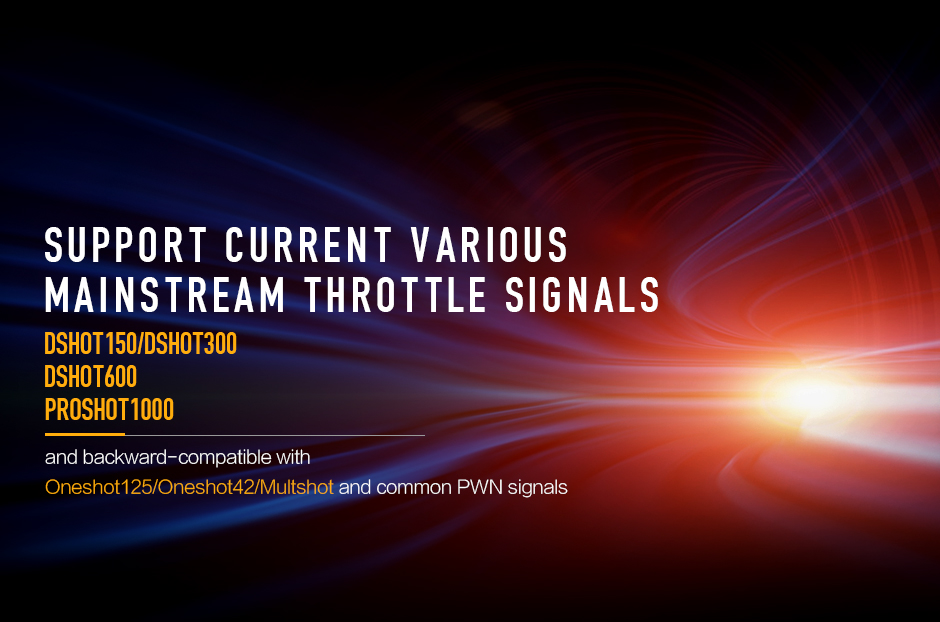 SUPPORT CURRENT VARIOUS MAINSTREAM THROTTLE SIGNALS

DSHOT150/DSHOT300
DSHOT600
PROSHOT1000

and backward-compatible with
Oneshot125/Oneshot42/Multshot and common PWN signals